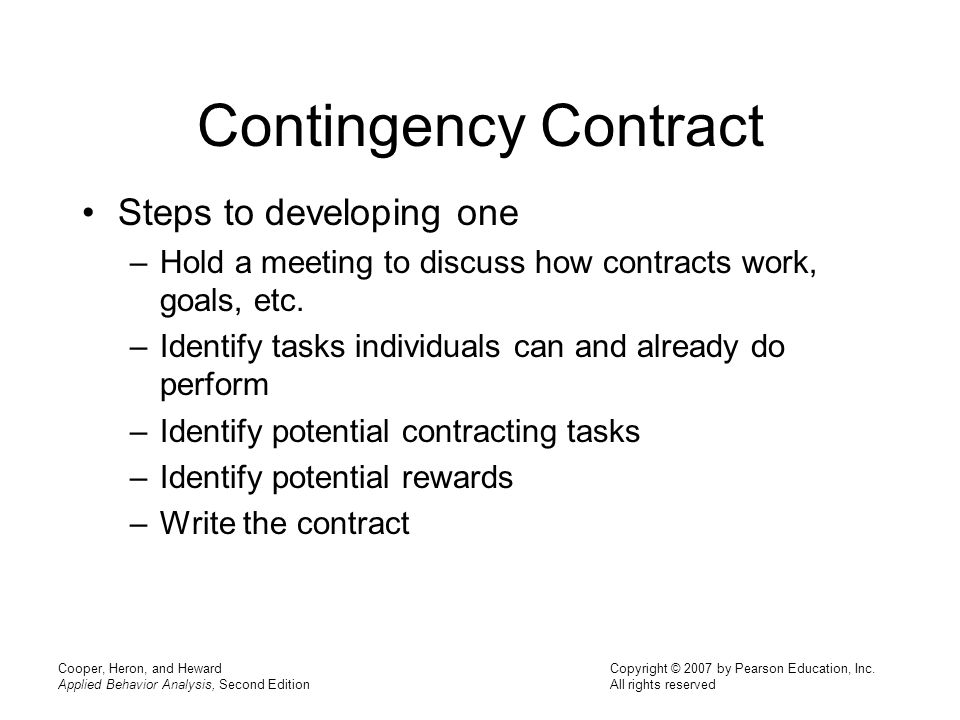 Contingency Contract

• Steps to developing one
– Hold a meeting to discuss how contracts work, goals, etc.
– Identify tasks individuals can and already do perform
– Identify potential contracting tasks
– Identify potential rewards
– Write the contract

Cooper, Heron, and Heward
Applied Behavior Analysis, Second Edition

Copyright © 2007 by Pearson Education, Inc.
All rights reserved